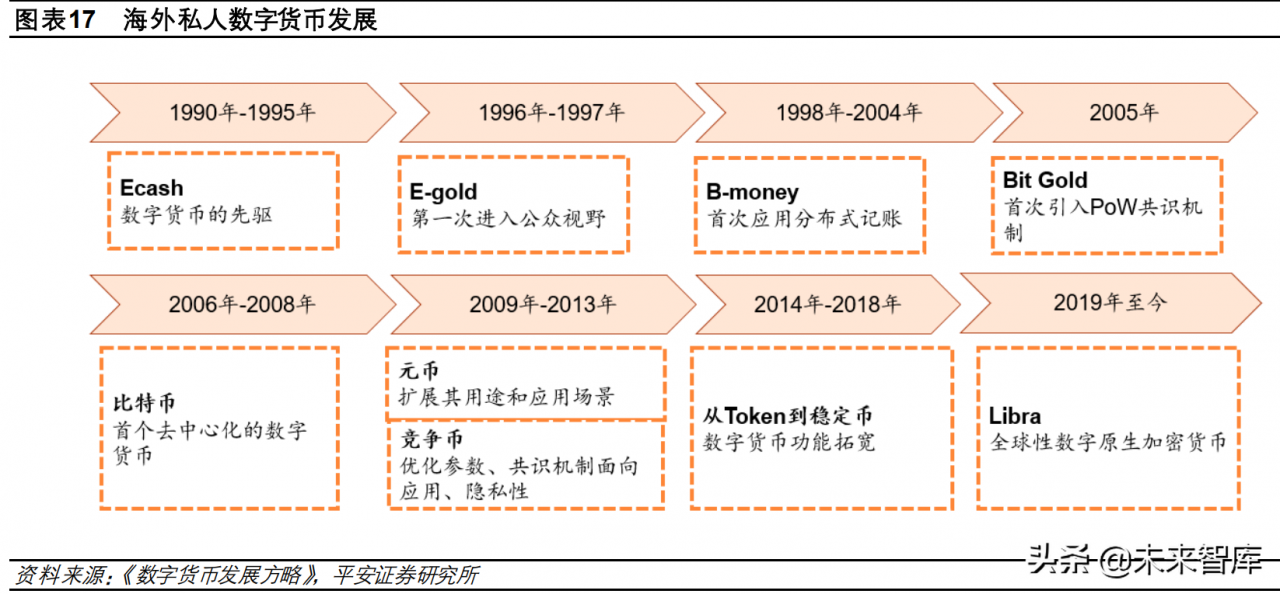 图表17 海外私人数字货币发展

1990年-1995年

Ecash
数字货币的先驱

1996年-1997年

E-gold
第一次进入公众视野

1998年-2004年

B-money
首次应用分布式记账

2005年

Bit Gold
首次引入PoW共识机制

2006年-2008年

比特币
首个去中心化的数字货币

2009年-2013年

元币
扩展其用途和应用场景

竞争币
优化参数、共识机制面向应用、隐私性

2014年-2018年

从Token到稳定币
数字货币功能拓宽

2019年至今

Libra
全球性数字原生加密货币

资料来源：《数字货币发展方略》，平安证券研究所

头条 @未来智库